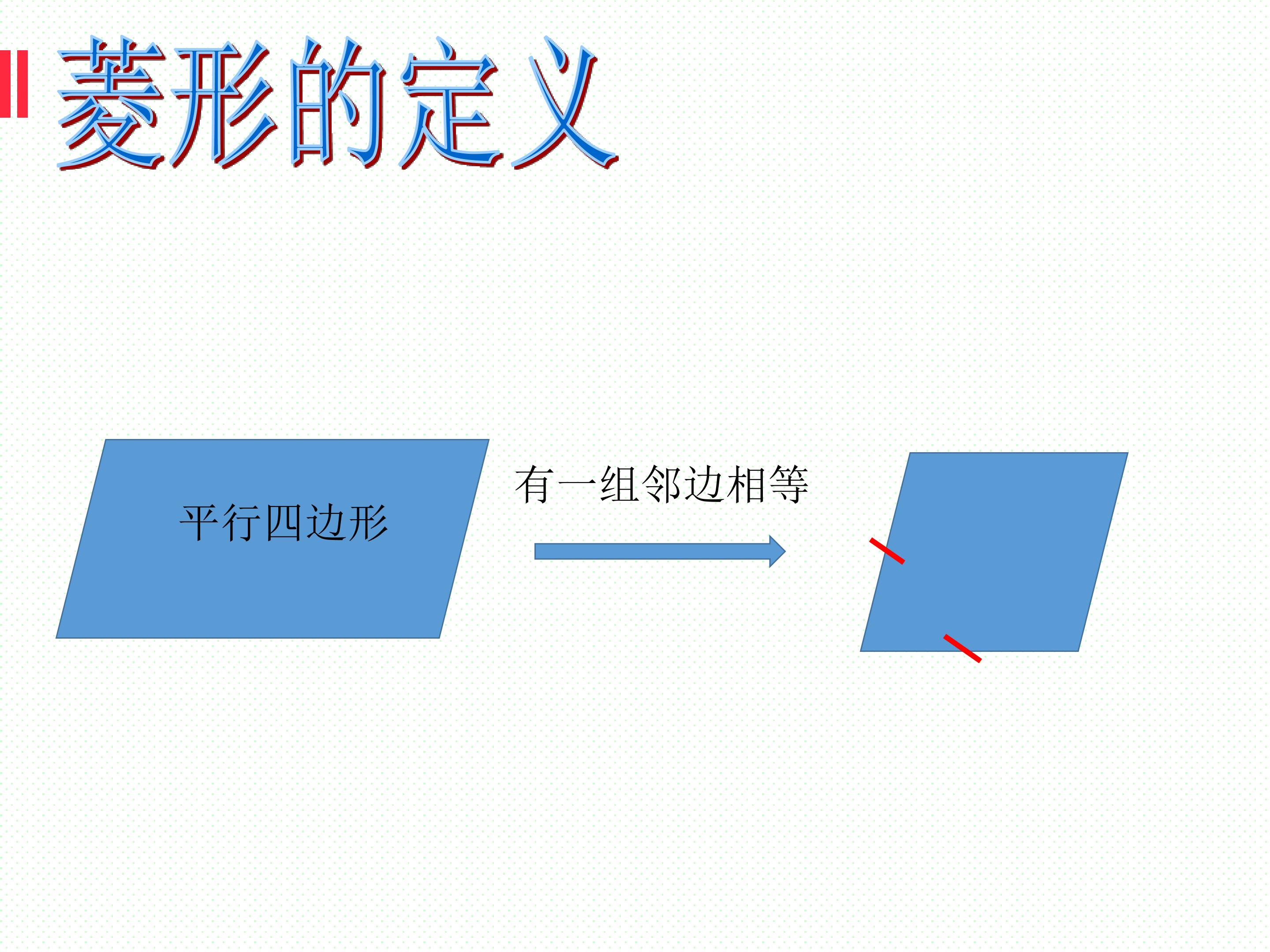 菱形的定义

平行四边形

有一组邻边相等